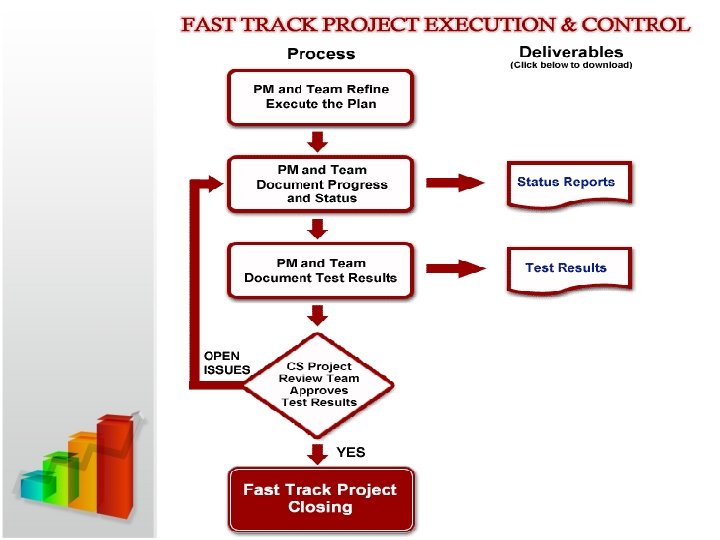 FAST TRACK PROJECT EXECUTION & CONTROL

Process

Deliverables
(Click below to download)

PM and Team Refine Execute the Plan

PM and Team Document Progress and Status

Status Reports

PM and Team Document Test Results

Test Results

OPEN ISSUES

CS Project Review Team Approves Test Results

YES

Fast Track Project Closing